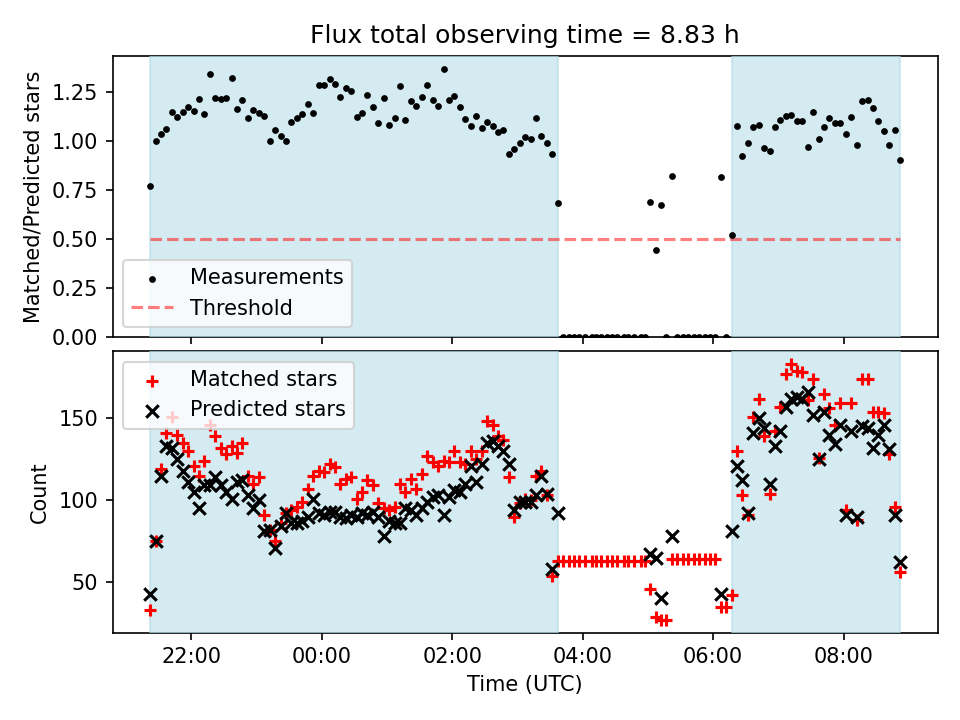 Flux total observing time = 8.83 h

Matched/Predicted stars

1.25
1.00
0.75
0.50
0.25
0.00

Measurements
Threshold

Matched stars
Predicted stars

Count

150
100
50

22:00
00:00
02:00
04:00
06:00
08:00

Time (UTC)